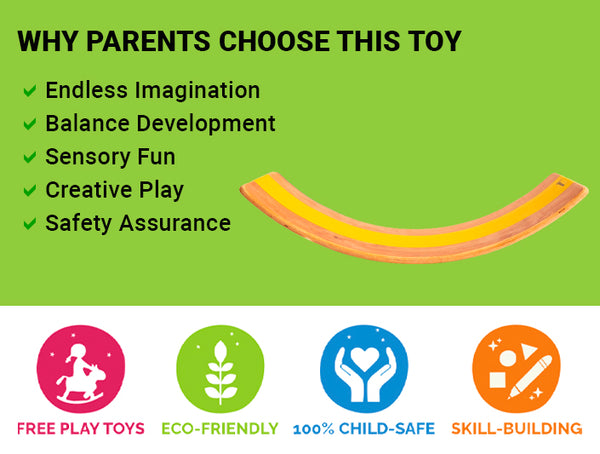 WHY PARENTS CHOOSE THIS TOY

Endless Imagination
Balance Development
Sensory Fun
Creative Play
Safety Assurance

FREE PLAY TOYS
ECO-FRIENDLY
100% CHILD-SAFE
SKILL-BUILDING